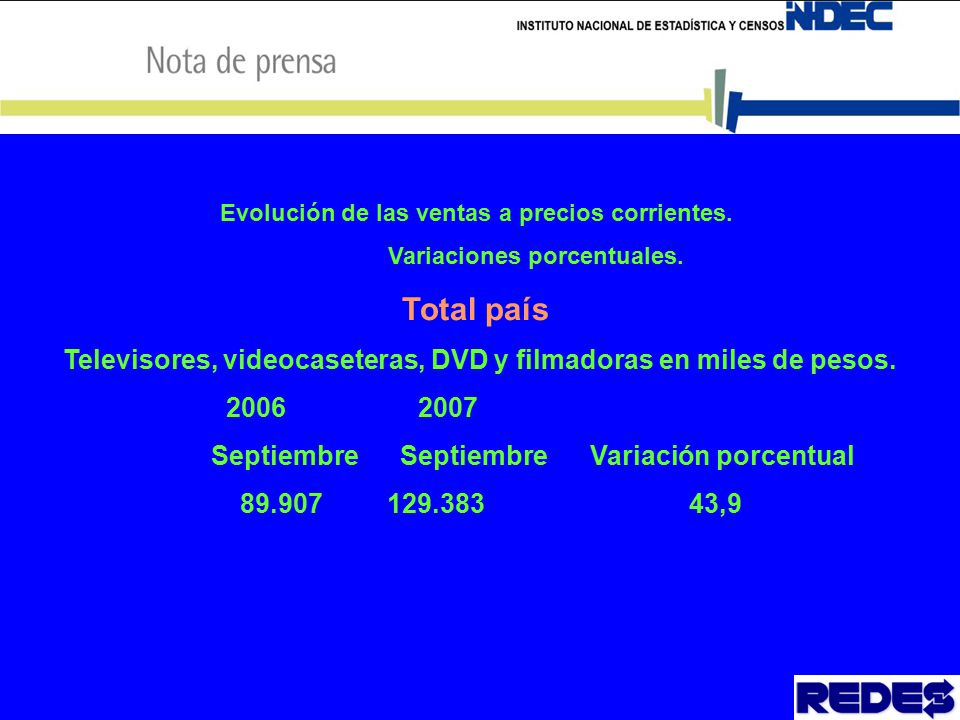 INSTITUTO NACIONAL DE ESTADÍSTICA Y CENSOS INDEC

Nota de prensa

Evolución de las ventas a precios corrientes.

Variaciones porcentuales.

Total país

Televisores, videocaseteras, DVD y filmadoras en miles de pesos.

| 2006 | 2007 | |
|---|---|---|
| Septiembre | Septiembre | Variación porcentual |
| 89.907 | 129.383 | 43,9 |

REDES